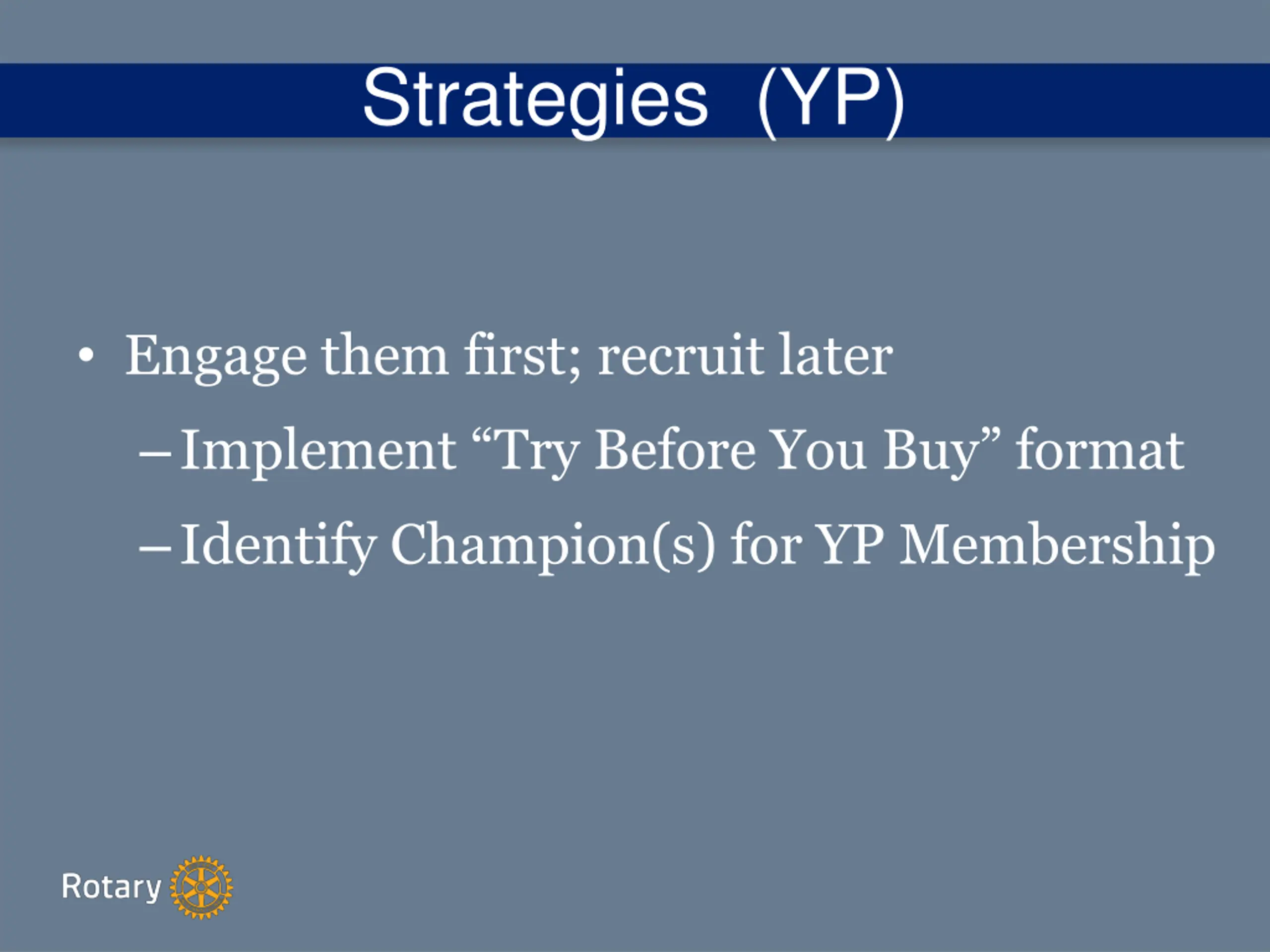 Strategies (YP)

• Engage them first; recruit later
– Implement “Try Before You Buy” format
– Identify Champion(s) for YP Membership

Rotary